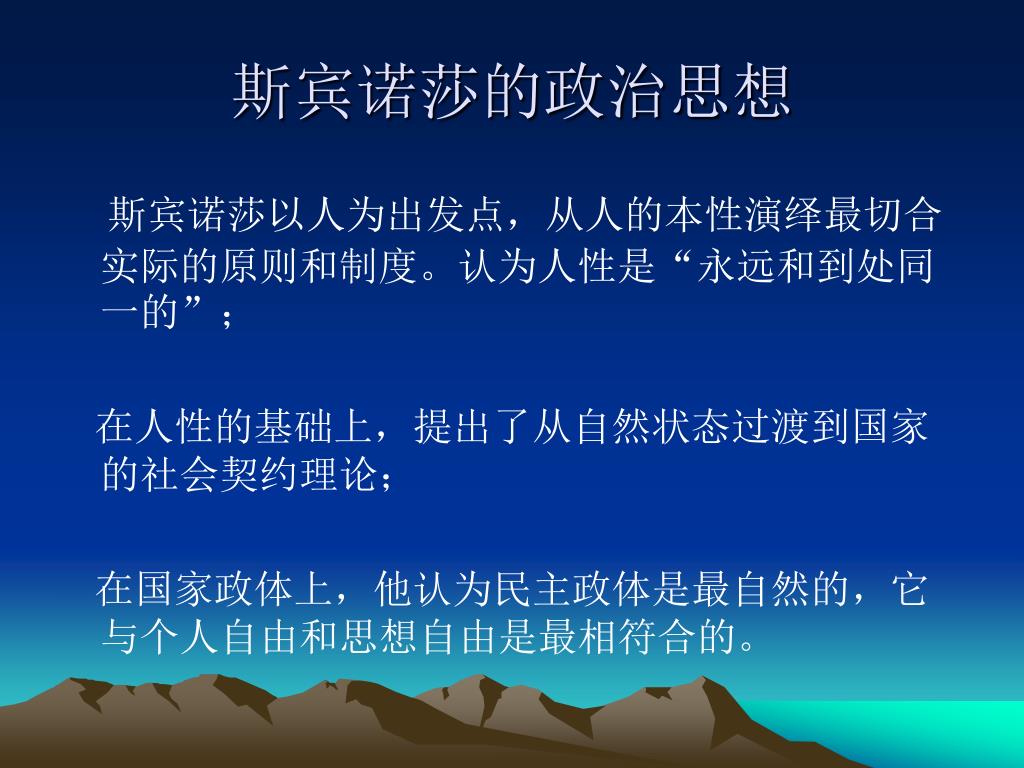 斯宾诺莎的政治思想

斯宾诺莎以人为出发点，从人的本性演绎最切合实际的原则和制度。认为人性是“永远和到处同一的”；

在人性的基础上，提出了从自然状态过渡到国家的社会契约理论；

在国家政体上，他认为民主政体是最自然的，它与个人自由和思想自由是最相符合的。